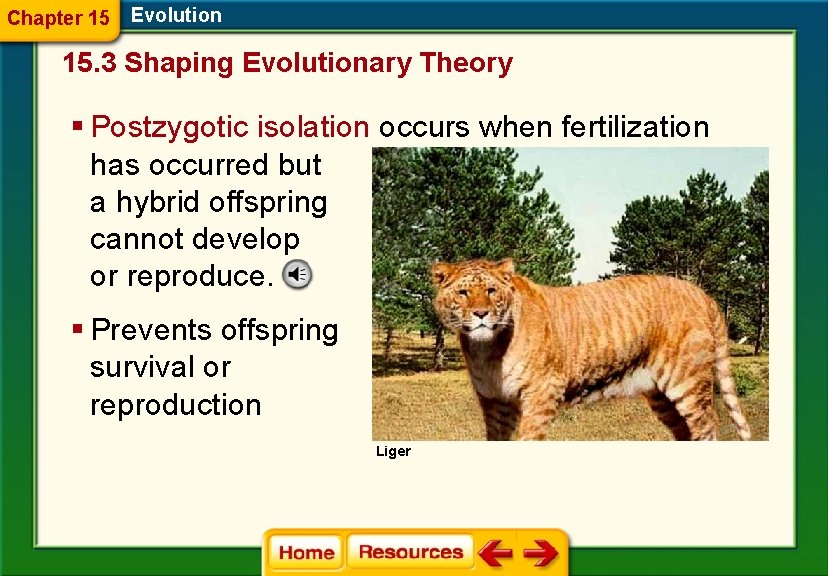 Chapter 15 Evolution

15.3 Shaping Evolutionary Theory

▪ Postzygotic isolation occurs when fertilization has occurred but a hybrid offspring cannot develop or reproduce.

▪ Prevents offspring survival or reproduction

Liger

Home Resources